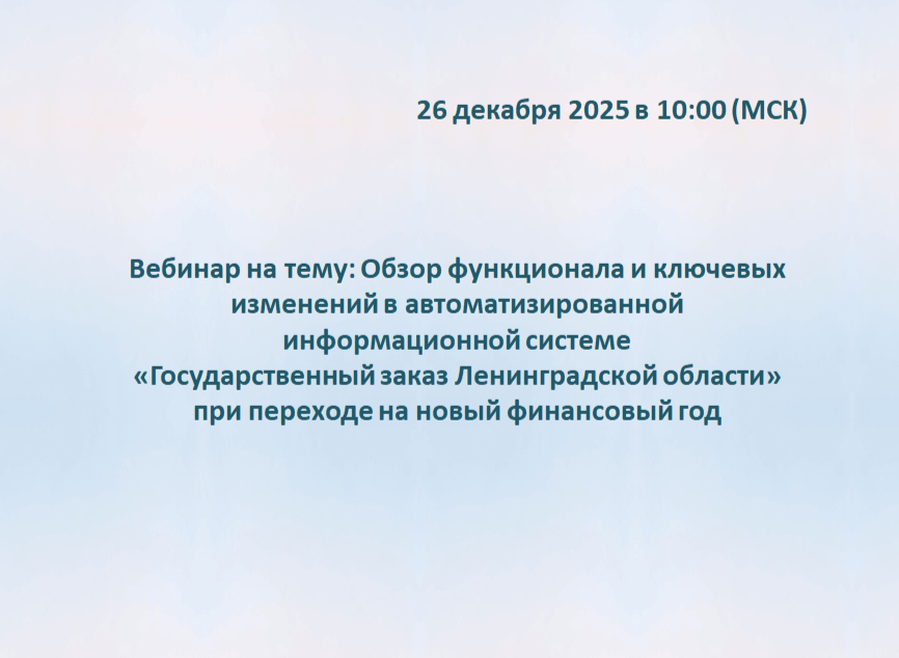 26 декабря 2025 в 10:00 (МСК)

Вебинар на тему: Обзор функционала и ключевых изменений в автоматизированной информационной системе «Государственный заказ Ленинградской области» при переходе на новый финансовый год